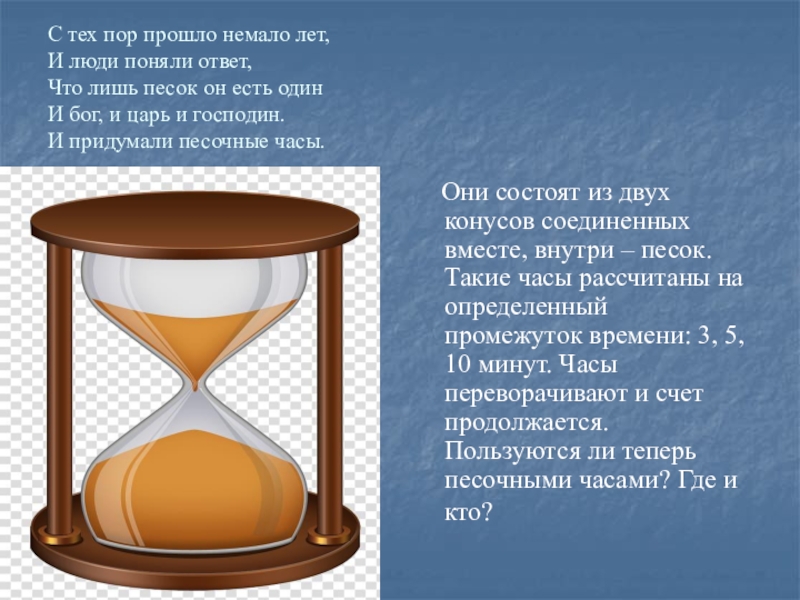 С тех пор прошло немало лет,
И люди поняли ответ,
Что лишь песок он есть один
И бог, и царь и господин.
И придумали песочные часы.

Они состоят из двух конусов соединенных вместе, внутри – песок. Такие часы рассчитаны на определенный промежуток времени: 3, 5, 10 минут. Часы переворачивают и счет продолжается. Пользуются ли теперь песочными часами? Где и кто?